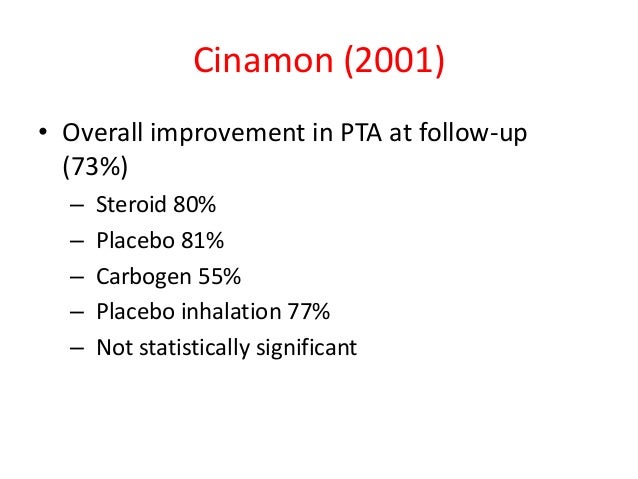 Cinamon (2001)

• Overall improvement in PTA at follow-up (73%)
– Steroid 80%
– Placebo 81%
– Carbogen 55%
– Placebo inhalation 77%
– Not statistically significant